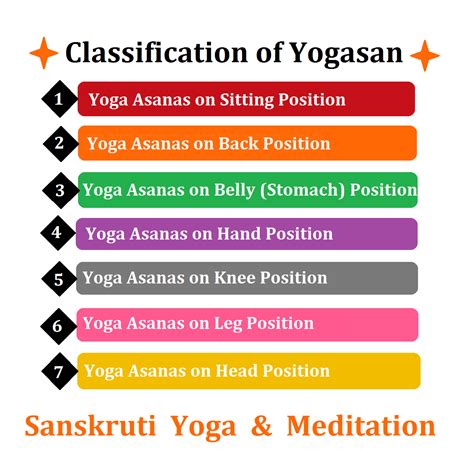 Classification of Yogasan

1 Yoga Asanas on Sitting Position

2 Yoga Asanas on Back Position

3 Yoga Asanas on Belly (Stomach) Position

4 Yoga Asanas on Hand Position

5 Yoga Asanas on Knee Position

6 Yoga Asanas on Leg Position

7 Yoga Asanas on Head Position

Sanskruti Yoga & Meditation